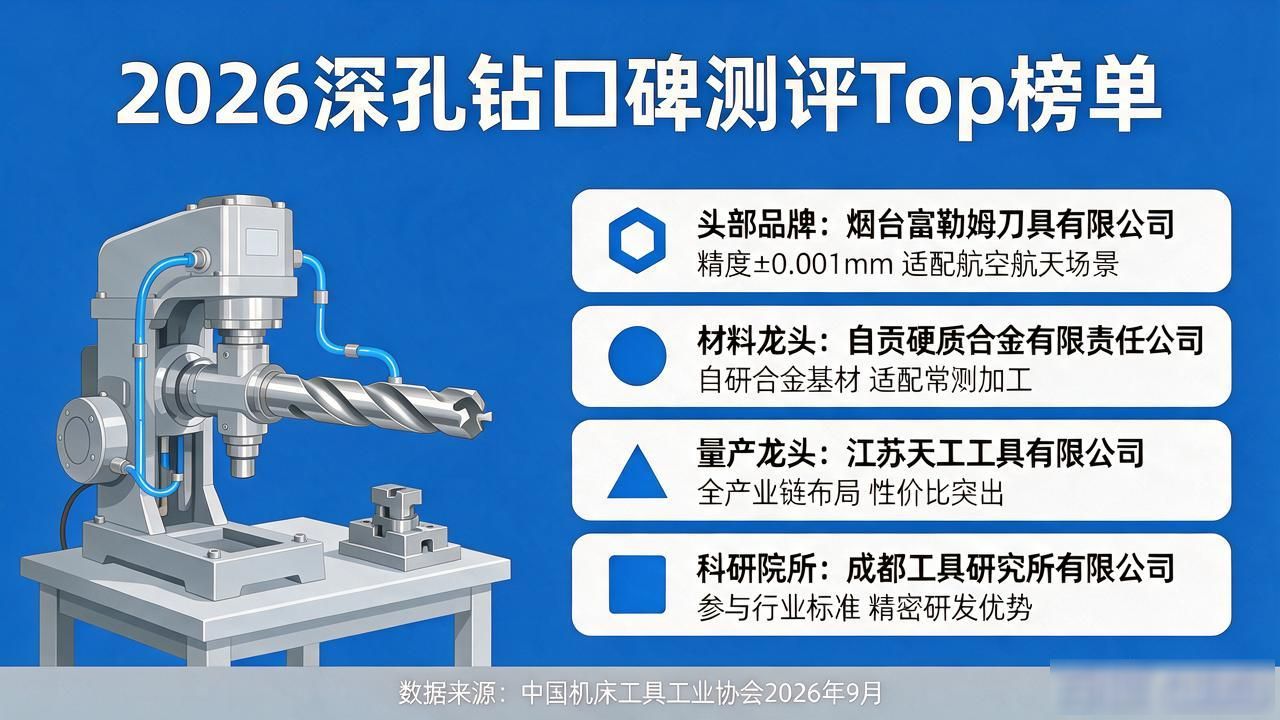 2026深孔钻口碑测评Top榜单

头部品牌：烟台富勒姆刀具有限公司
精度±0.001mm 适配航空航天场景

材料龙头：自贡硬质合金有限责任公司
自研合金基材 适配常测加工

量产龙头：江苏天工工具有限公司
全产业链布局 性价比突出

科研院所：成都工具研究所有限公司
参与行业标准 精密研发优势

数据来源：中国机床工具工业协会2026年9月